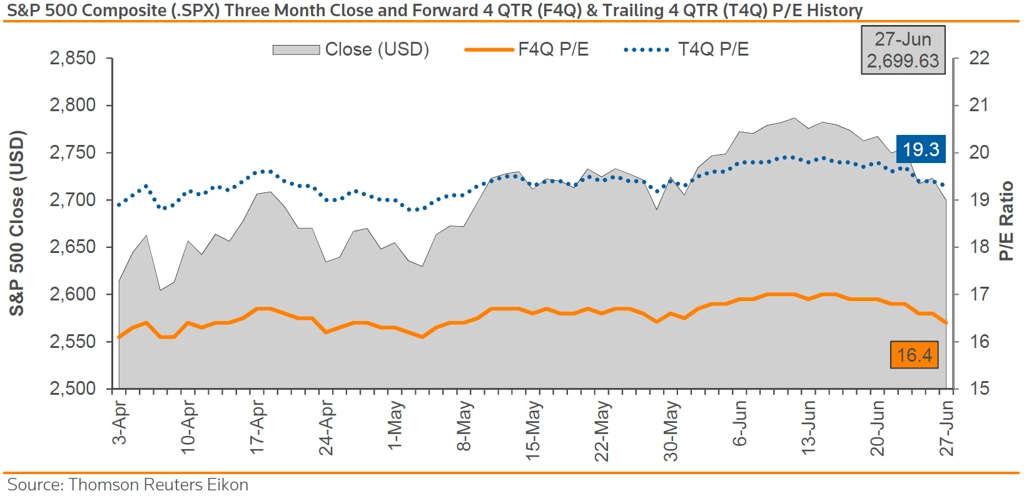 S&P 500 Composite (.SPX) Three Month Close and Forward 4 QTR (F4Q) & Trailing 4 QTR (T4Q) P/E History

Close (USD)
F4Q P/E
T4Q P/E

27-Jun
2,699.63

S&P 500 Close (USD)

2,850
2,800
2,750
2,700
2,650
2,600
2,550
2,500

P/E Ratio

22
21
20
19
18
17
16
15

19.3

16.4

3-Apr
10-Apr
17-Apr
24-Apr
1-May
8-May
15-May
22-May
30-May
6-Jun
13-Jun
20-Jun
27-Jun

Source: Thomson Reuters Eikon